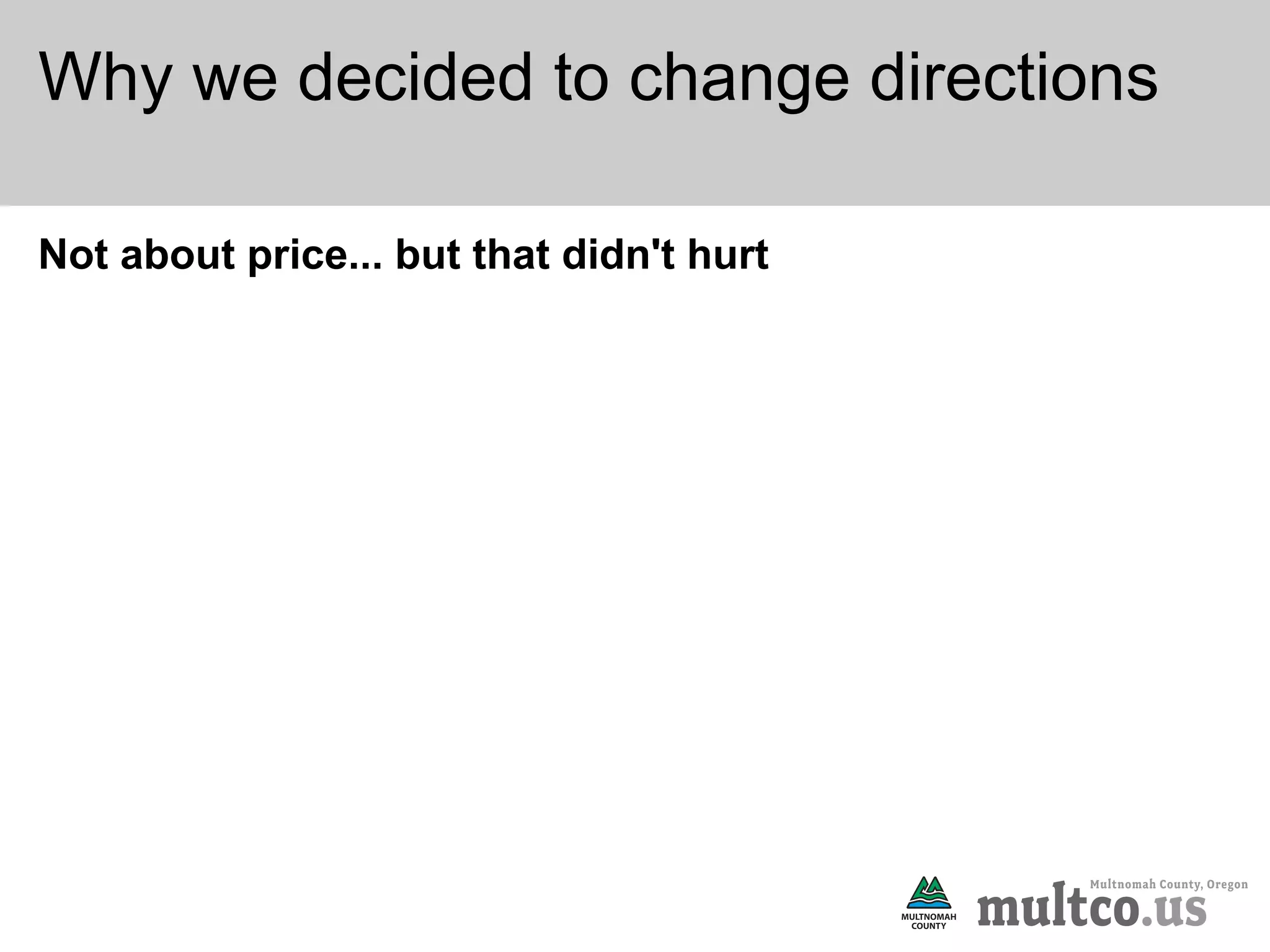 Why we decided to change directions

Not about price... but that didn't hurt

MULTNOMAH COUNTY

Multnomah County, Oregon
multco.us